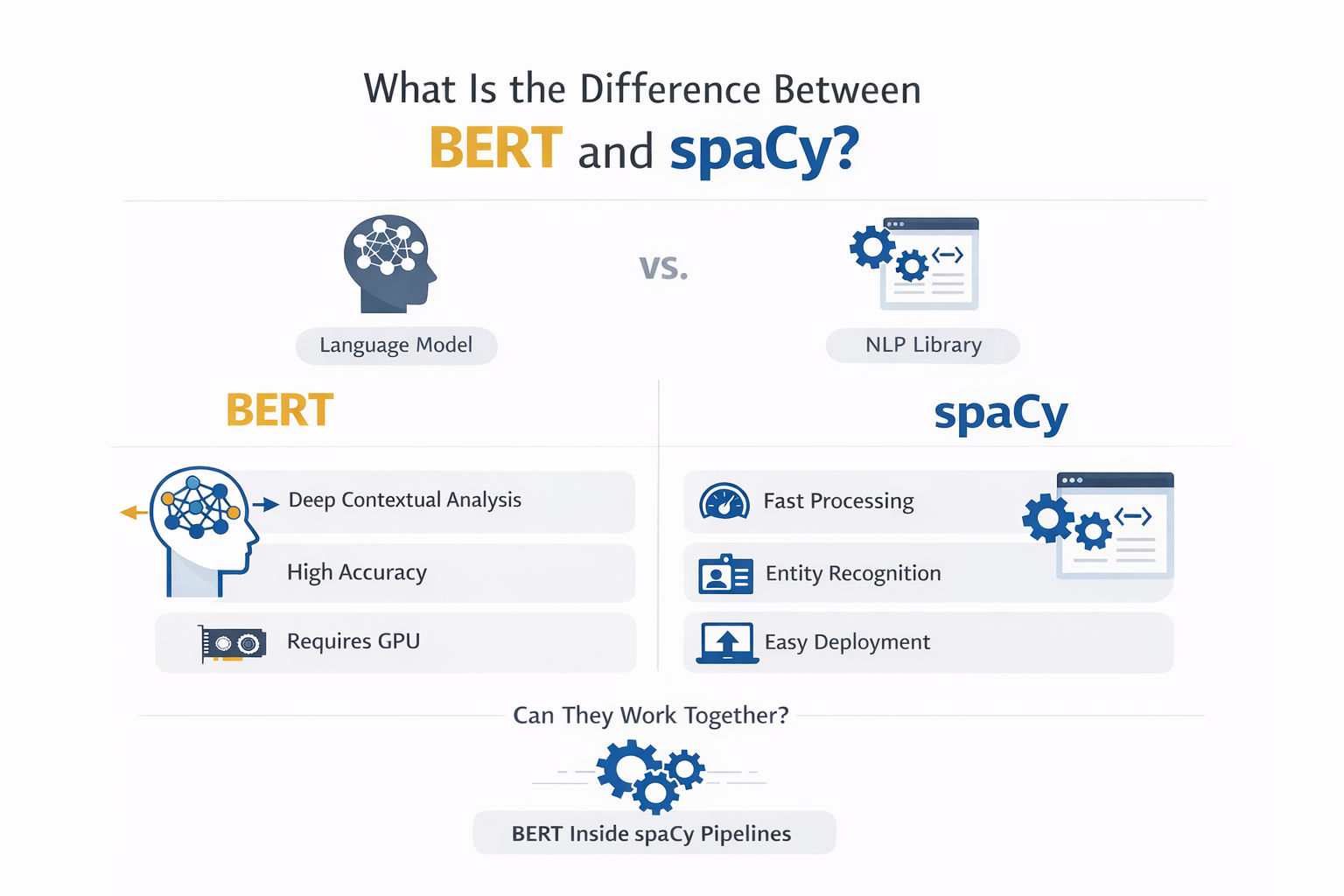 What Is the Difference Between
BERT and spaCy?

Language Model

vs.

NLP Library

BERT

Deep Contextual Analysis

High Accuracy

Requires GPU

spaCy

Fast Processing

Entity Recognition

Easy Deployment

Can They Work Together?

BERT Inside spaCy Pipelines